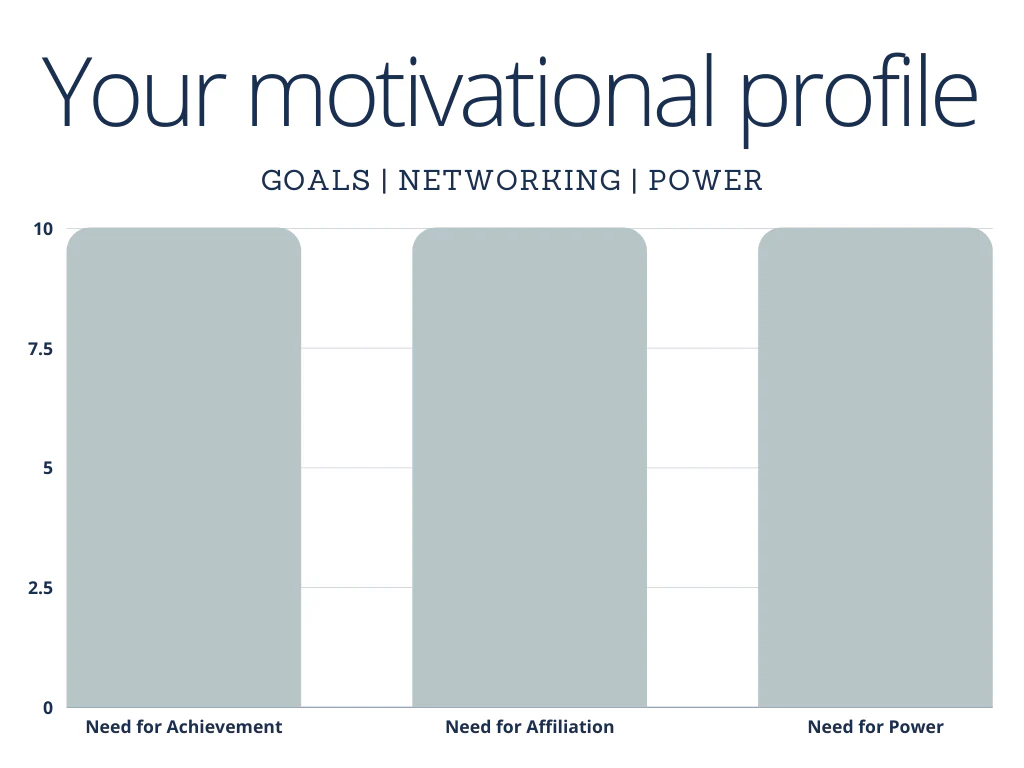 Your motivational profile

GOALS | NETWORKING | POWER

10
7.5
5
2.5
0

Need for Achievement
Need for Affiliation
Need for Power